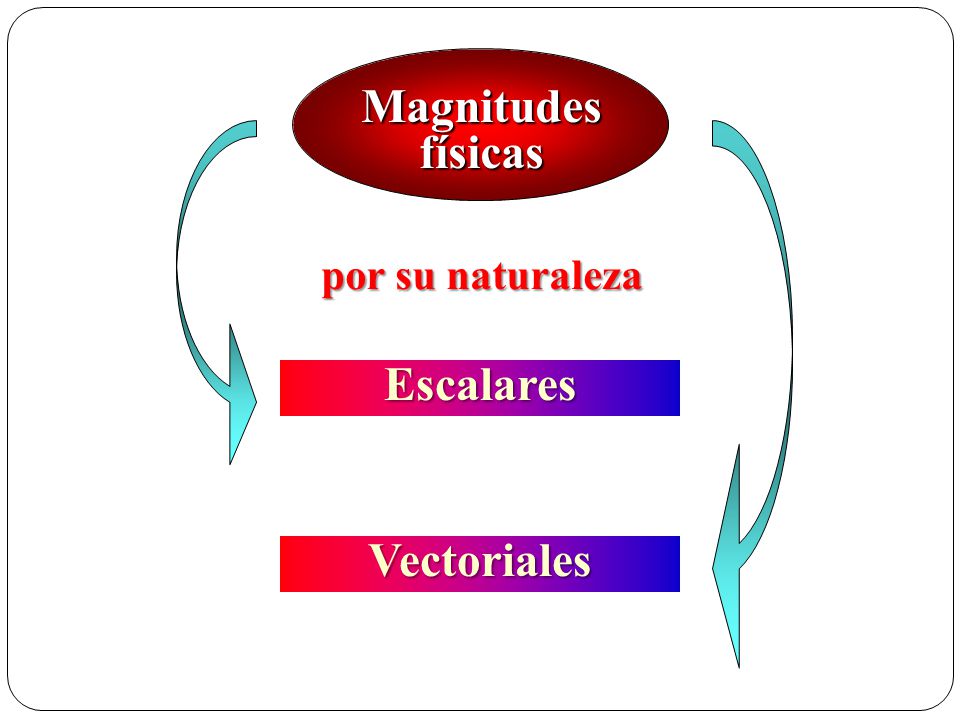 Magnitudes físicas

por su naturaleza

Escalares

Vectoriales